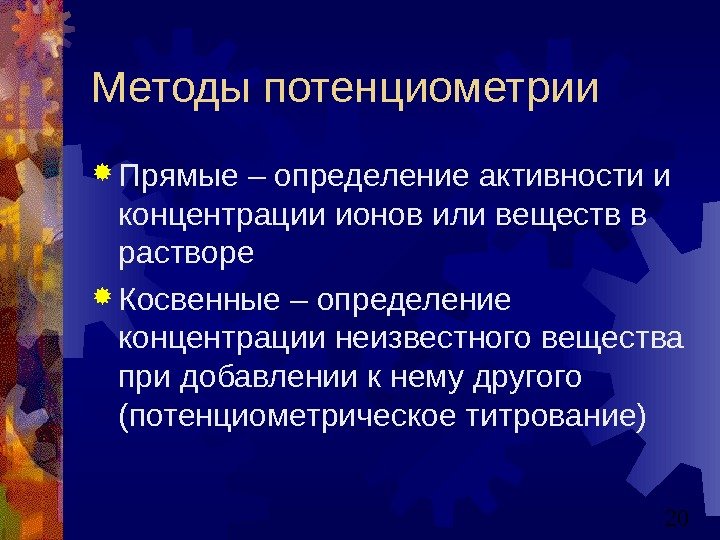 Методы потенциометрии

Прямые – определение активности и концентрации ионов или веществ в растворе

Косвенные – определение концентрации неизвестного вещества при добавлении к нему другого (потенциометрическое титрование)

20